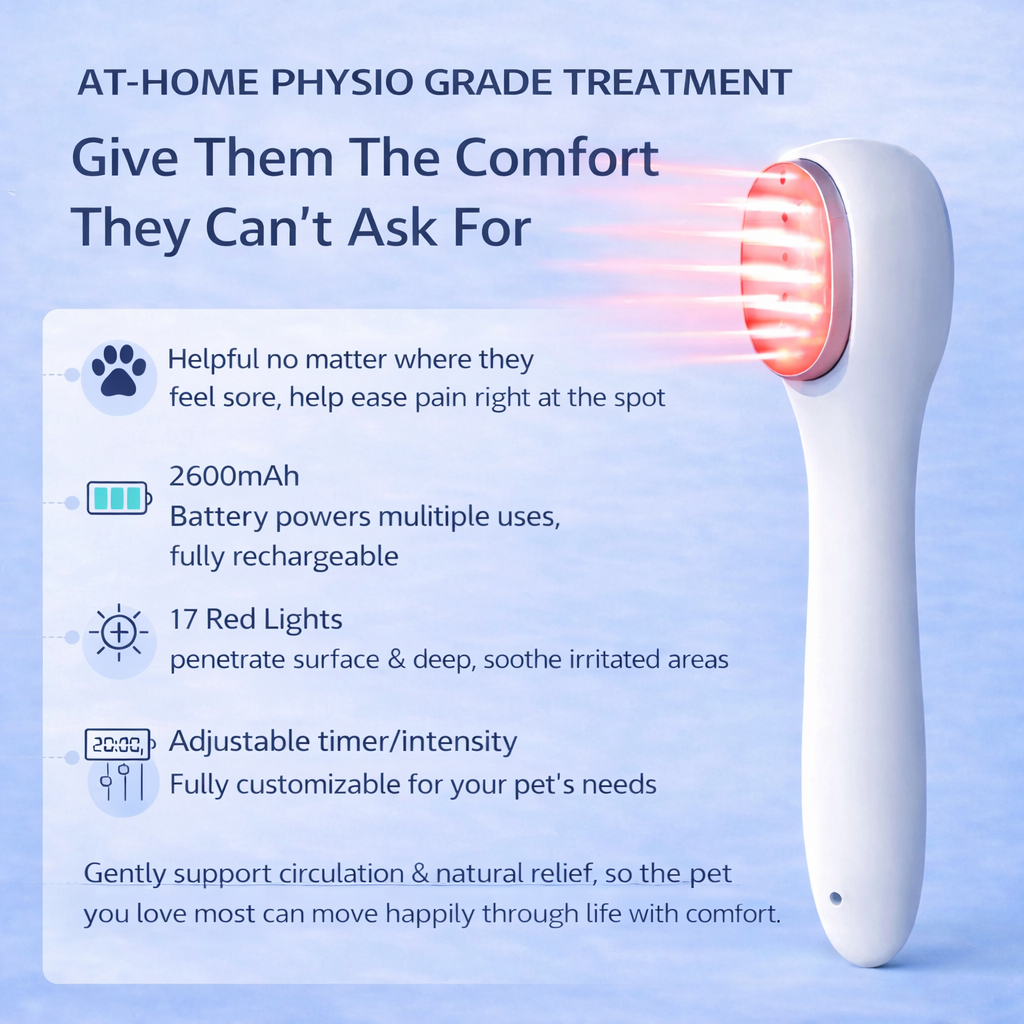 AT-HOME PHYSIO GRADE TREATMENT

Give Them The Comfort They Can't Ask For

Helpful no matter where they feel sore, help ease pain right at the spot

2600mAh
Battery powers mulitiple uses, fully rechargeable

17 Red Lights
penetrate surface & deep, soothe irritated areas

20:00
Adjustable timer/intensity
Fully customizable for your pet's needs

Gently support circulation & natural relief, so the pet you love most can move happily through life with comfort.